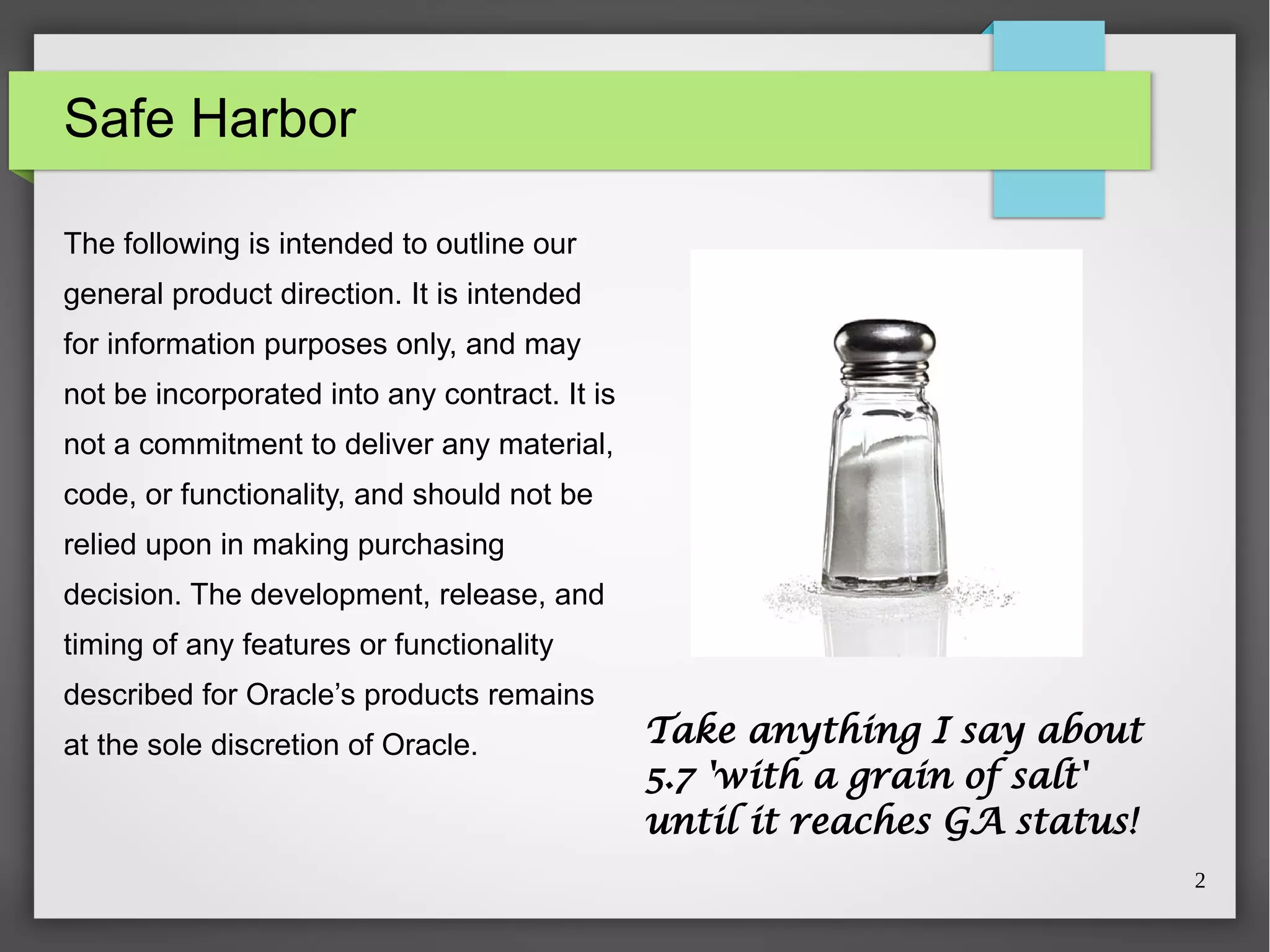 Safe Harbor

The following is intended to outline our general product direction. It is intended for information purposes only, and may not be incorporated into any contract. It is not a commitment to deliver any material, code, or functionality, and should not be relied upon in making purchasing decision. The development, release, and timing of any features or functionality described for Oracle's products remains at the sole discretion of Oracle.

Take anything I say about 5.7 'with a grain of salt' until it reaches GA status!

2